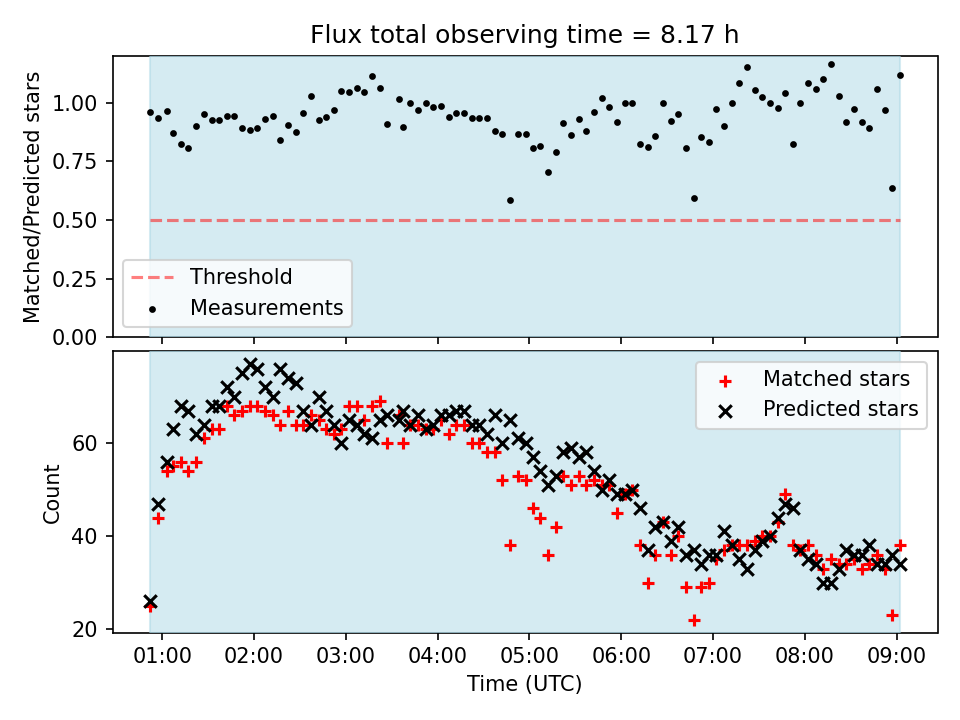 Flux total observing time = 8.17 h

Matched/Predicted stars

1.00
0.75
0.50
0.25
0.00

Threshold
Measurements

Matched stars
Predicted stars

Count

60
40
20

01:00 02:00 03:00 04:00 05:00 06:00 07:00 08:00 09:00

Time (UTC)